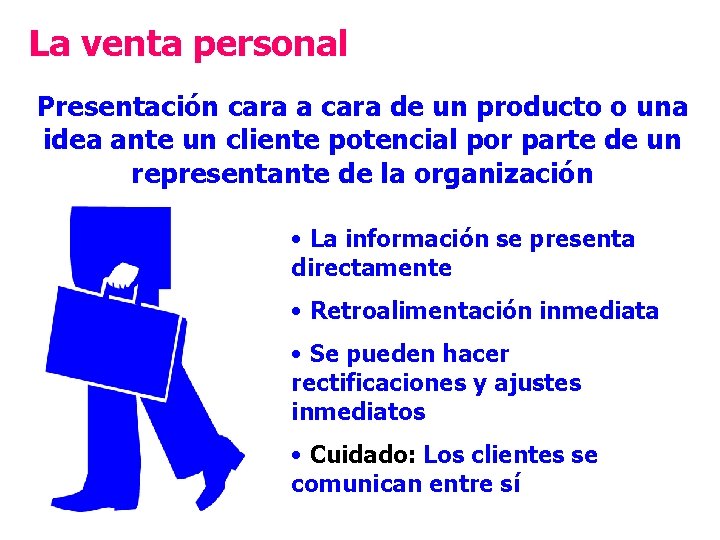 La venta personal

Presentación cara a cara de un producto o una idea ante un cliente potencial por parte de un representante de la organización

• La información se presenta directamente

• Retroalimentación inmediata

• Se pueden hacer rectificaciones y ajustes inmediatos

• Cuidado: Los clientes se comunican entre sí